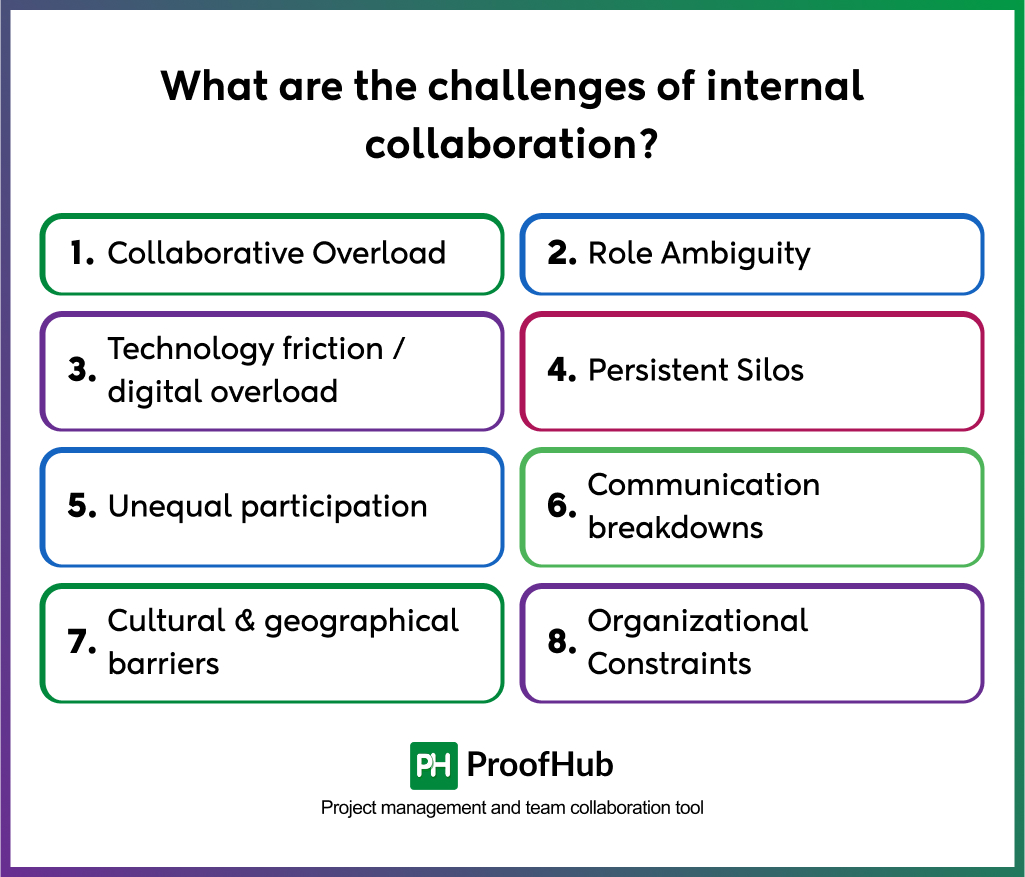 What are the challenges of internal collaboration?

1. Collaborative Overload

2. Role Ambiguity

3. Technology friction / digital overload

4. Persistent Silos

5. Unequal participation

6. Communication breakdowns

7. Cultural & geographical barriers

8. Organizational Constraints

PH ProofHub

Project management and team collaboration tool